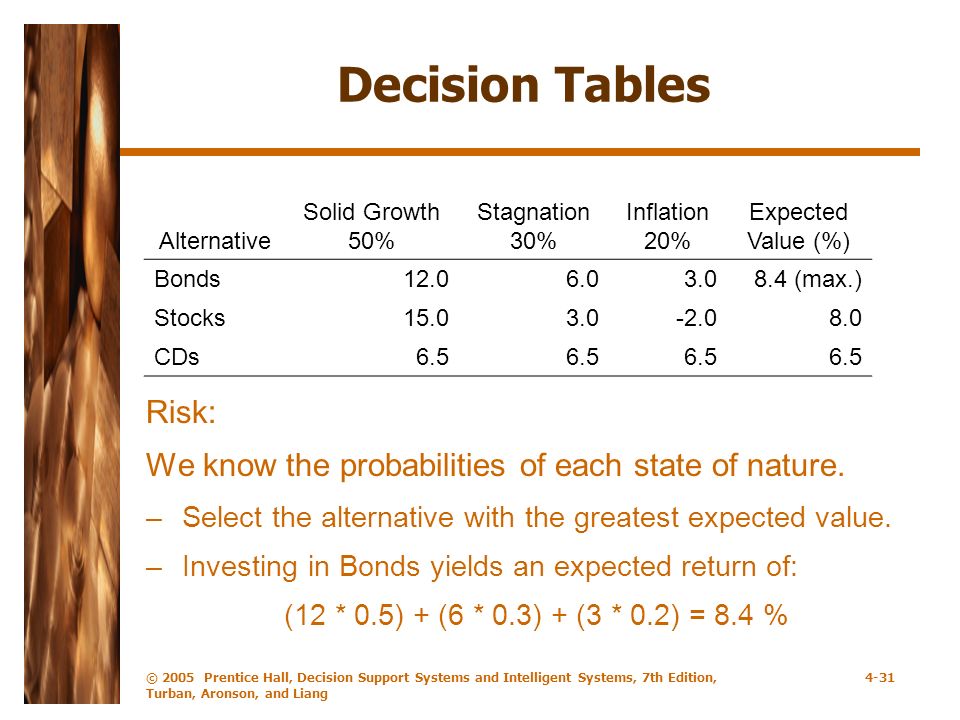 Decision Tables

| Alternative | Solid Growth 50% | Stagnation 30% | Inflation 20% | Expected Value (%) |
|---|---|---|---|---|
| Bonds | 12.0 | 6.0 | 3.0 | 8.4 (max.) |
| Stocks | 15.0 | 3.0 | -2.0 | 8.0 |
| CDs | 6.5 | 6.5 | 6.5 | 6.5 |

Risk:

We know the probabilities of each state of nature.

– Select the alternative with the greatest expected value.

– Investing in Bonds yields an expected return of:

(12 * 0.5) + (6 * 0.3) + (3 * 0.2) = 8.4 %

© 2005 Prentice Hall, Decision Support Systems and Intelligent Systems, 7th Edition, Turban, Aronson, and Liang

4-31